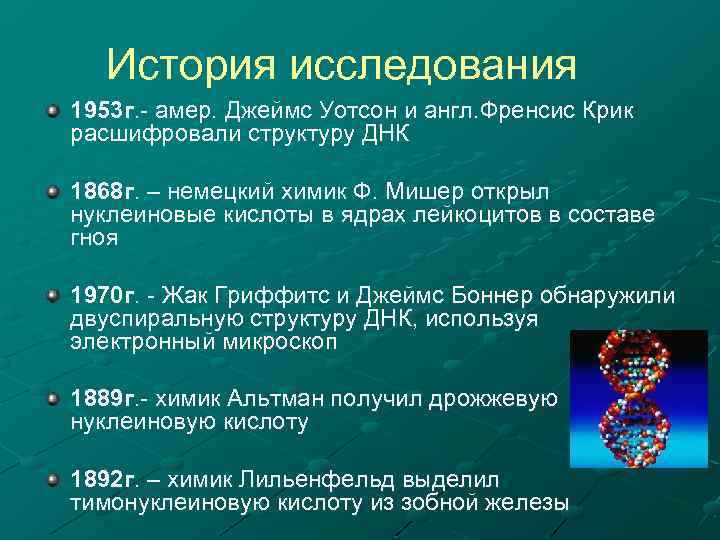 История исследования

1953г.- амер. Джеймс Уотсон и англ.Френсис Крик расшифровали структуру ДНК

1868г. – немецкий химик Ф. Мишер открыл нуклеиновые кислоты в ядрах лейкоцитов в составе гноя

1970г. - Жак Гриффитс и Джеймс Боннер обнаружили двуспиральную структуру ДНК, используя электронный микроскоп

1889г.- химик Альтман получил дрожжевую нуклеиновую кислоту

1892г. – химик Лильенфельд выделил тимонуклеиновую кислоту из зобной железы